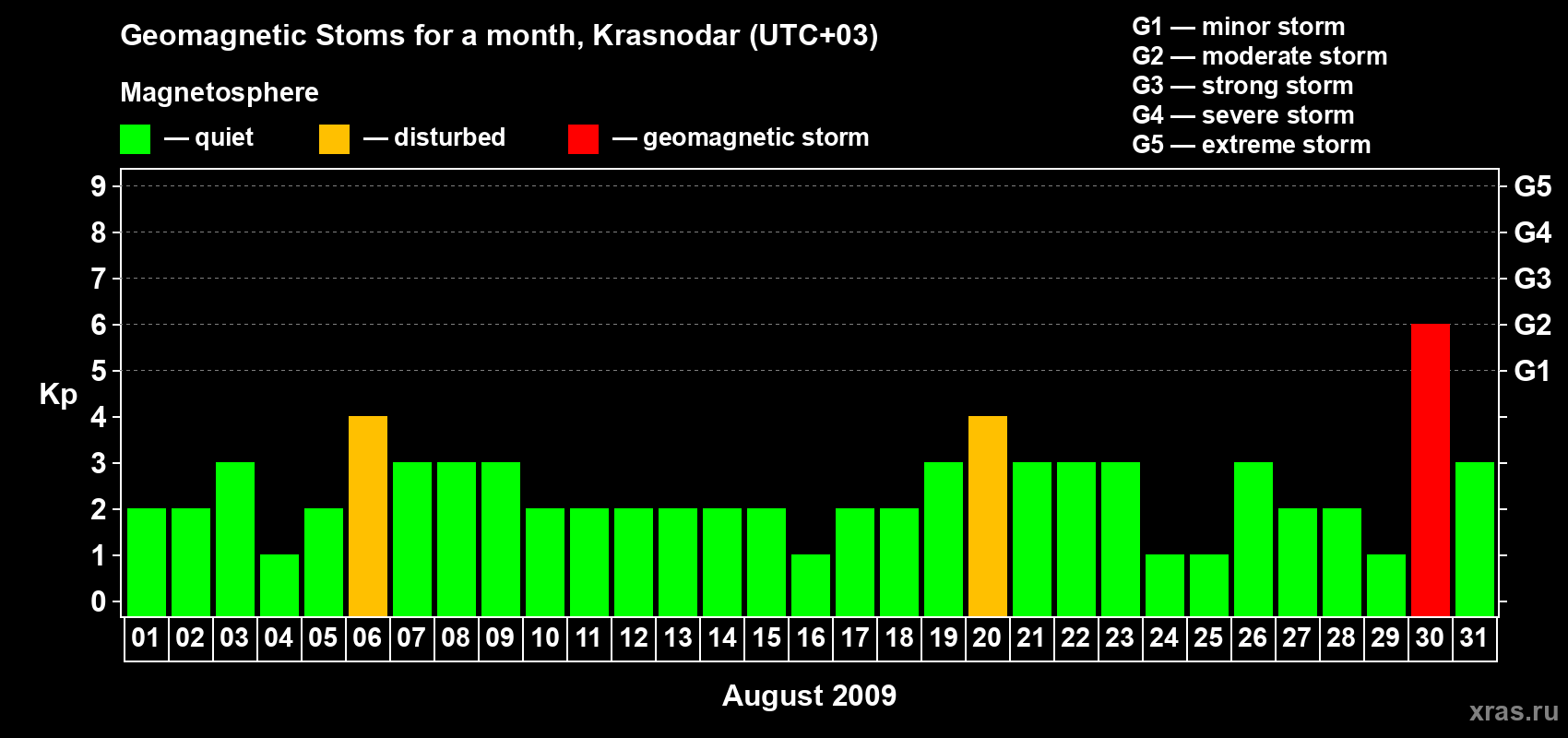 Geomagnetic Stoms for a month, Krasnodar (UTC+03)

Magnetosphere

— quiet — disturbed — geomagnetic storm

G1 — minor storm
G2 — moderate storm
G3 — strong storm
G4 — severe storm
G5 — extreme storm

Kp

9
8
7
6
5
4
3
2
1
0

G5
G4
G3
G2
G1

01 02 03 04 05 06 07 08 09 10 11 12 13 14 15 16 17 18 19 20 21 22 23 24 25 26 27 28 29 30 31

August 2009

xras.ru